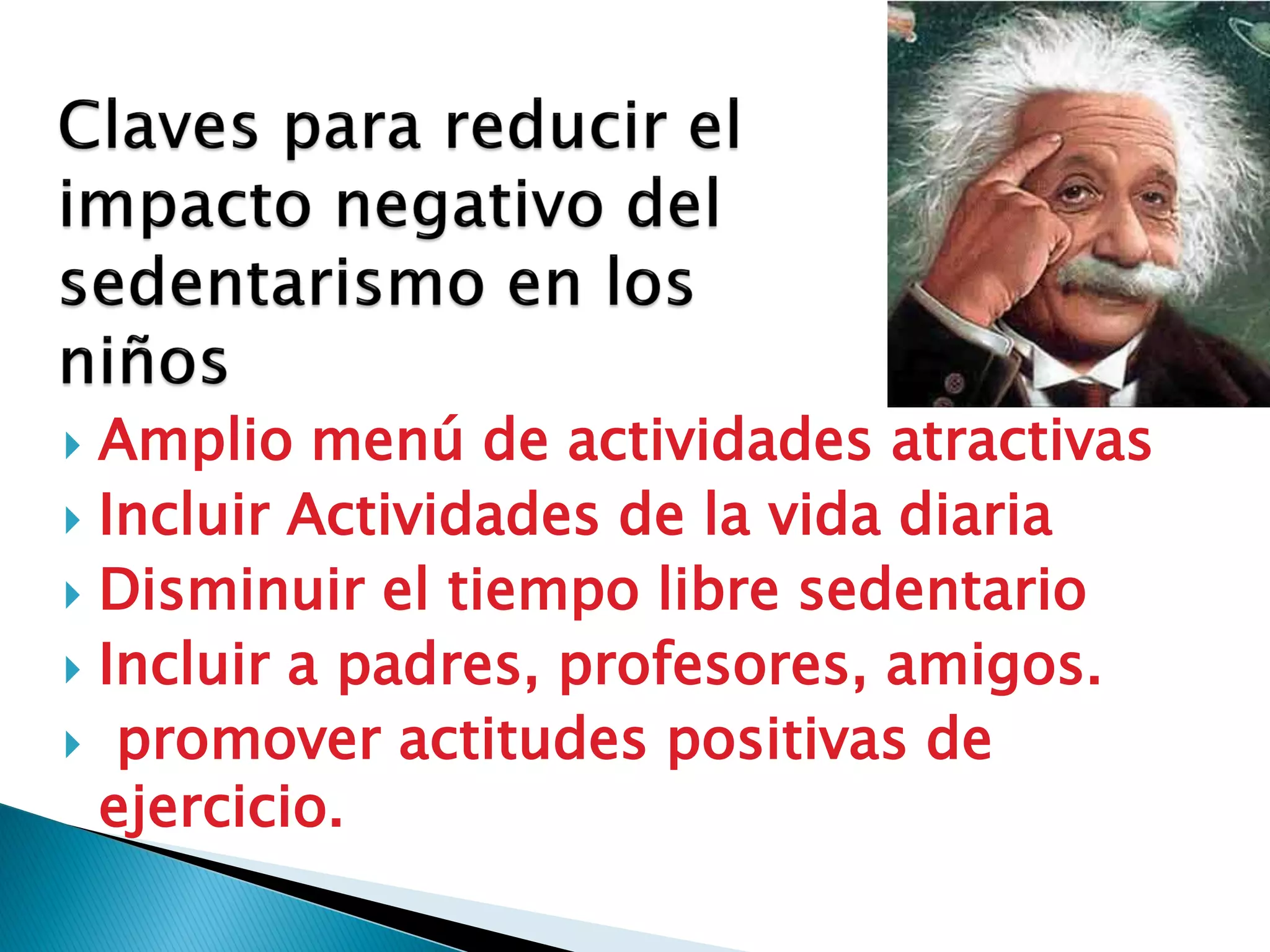 Claves para reducir el impacto negativo del sedentarismo en los niños

Amplio menú de actividades atractivas
Incluir Actividades de la vida diaria
Disminuir el tiempo libre sedentario
Incluir a padres, profesores, amigos.
promover actitudes positivas de ejercicio.